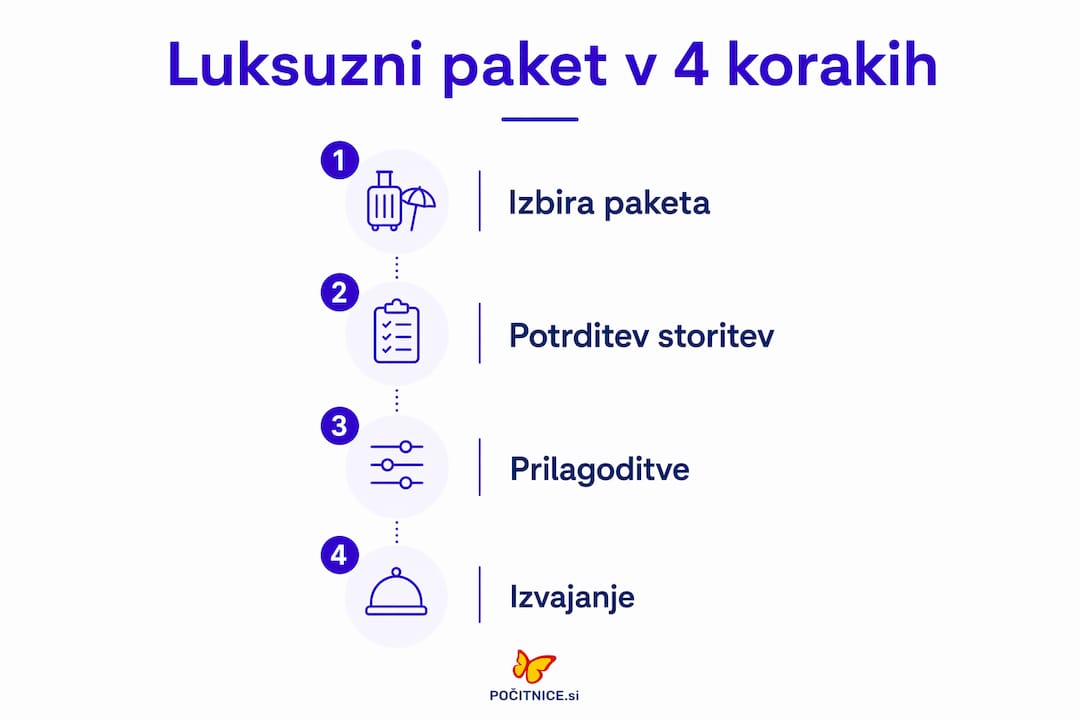 Luksuzni paket v 4 korakih

1 Izbira paketa

2 Potrditev storitev

3 Prilagoditve

4 Izvajanje

POČITNICE.si